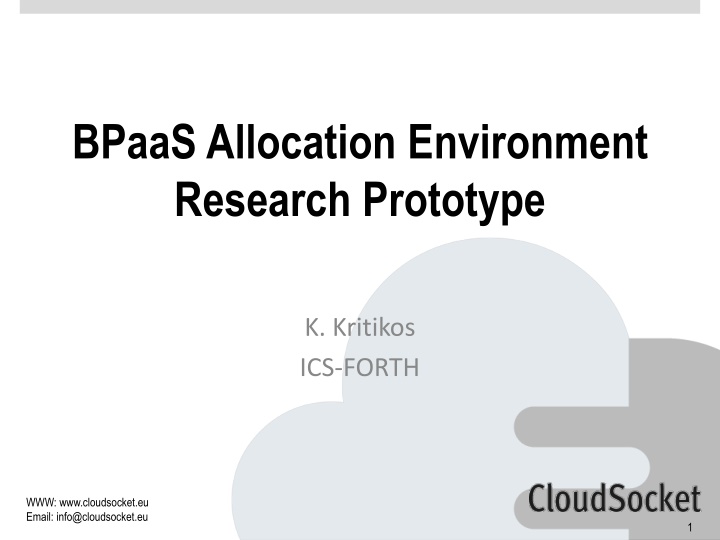 BPaaS Allocation Environment Research Prototype

K. Kritikos
ICS-FORTH

WWW: www.cloudsocket.eu
Email: info@cloudsocket.eu

CloudSocket

1